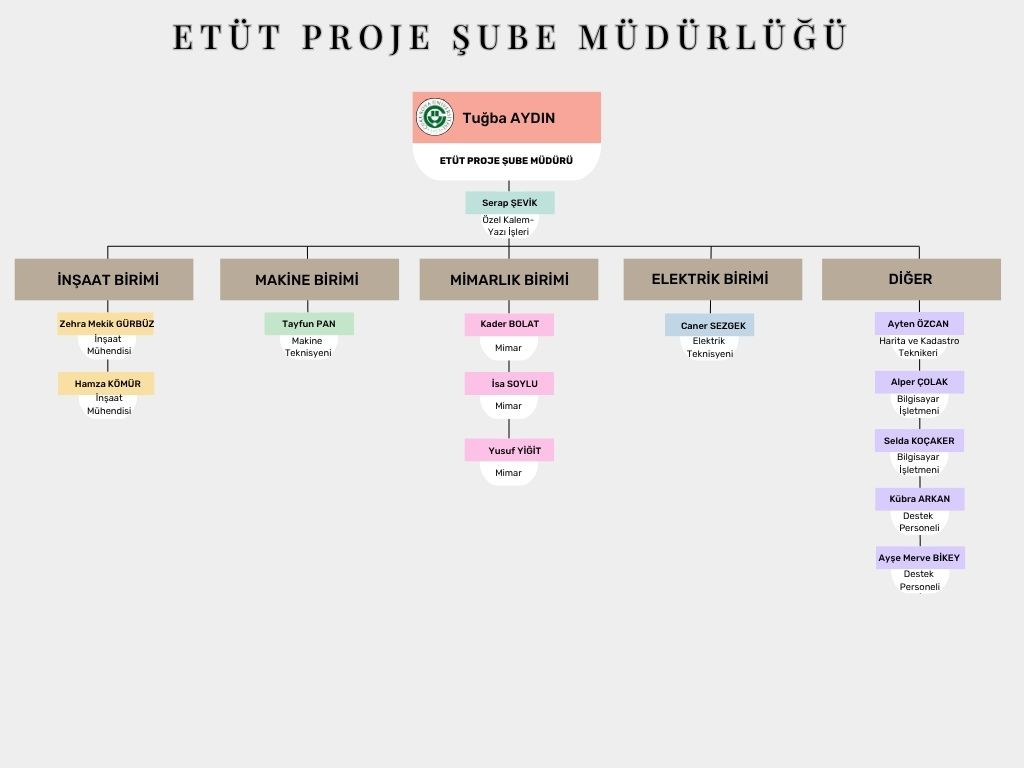 ETÜT PROJE ŞUBE MÜDÜRLÜĞÜ

Tuğba AYDIN

ETÜT PROJE ŞUBE MÜDÜRÜ

Serap ŞEVİK
Özel Kalem-Yazı İşleri

İNŞAAT BİRİMİ

Zehra Mekik GÜRBÜZ
İnşaat Mühendisi

Hamza KÖMÜR
İnşaat Mühendisi

MAKİNE BİRİMİ

Tayfun PAN
Makine Teknisyeni

MİMARLIK BİRİMİ

Kader BOLAT
Mimar

İsa SOYLU
Mimar

Yusuf YİĞİT
Mimar

ELEKTRİK BİRİMİ

Caner SEZGEK
Elektrik Teknisyeni

DİĞER

Ayten ÖZCAN
Harita ve Kadastro Teknikeri

Alper ÇOLAK
Bilgisayar İşletmeni

Selda KOÇAKER
Bilgisayar İşletmeni

Kübra ARKAN
Destek Personeli

Ayşe Merve BİKEY
Destek Personeli